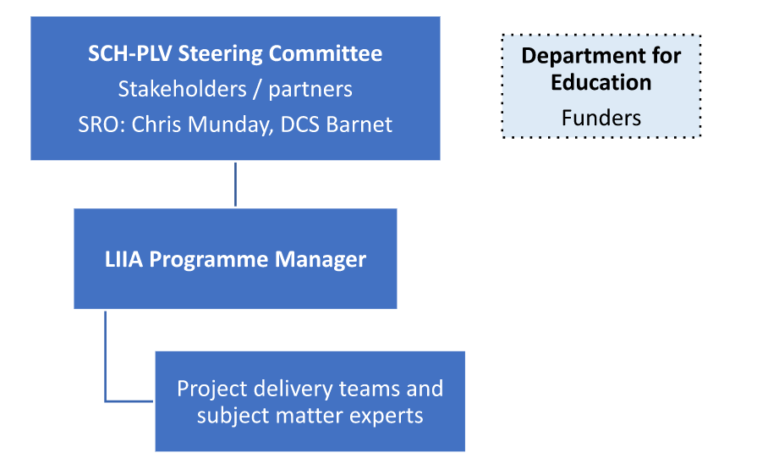 SCH-PLV Steering Committee
Stakeholders / partners
SRO: Chris Munday, DCS Barnet

Department for Education
Funders

LIIA Programme Manager

Project delivery teams and subject matter experts